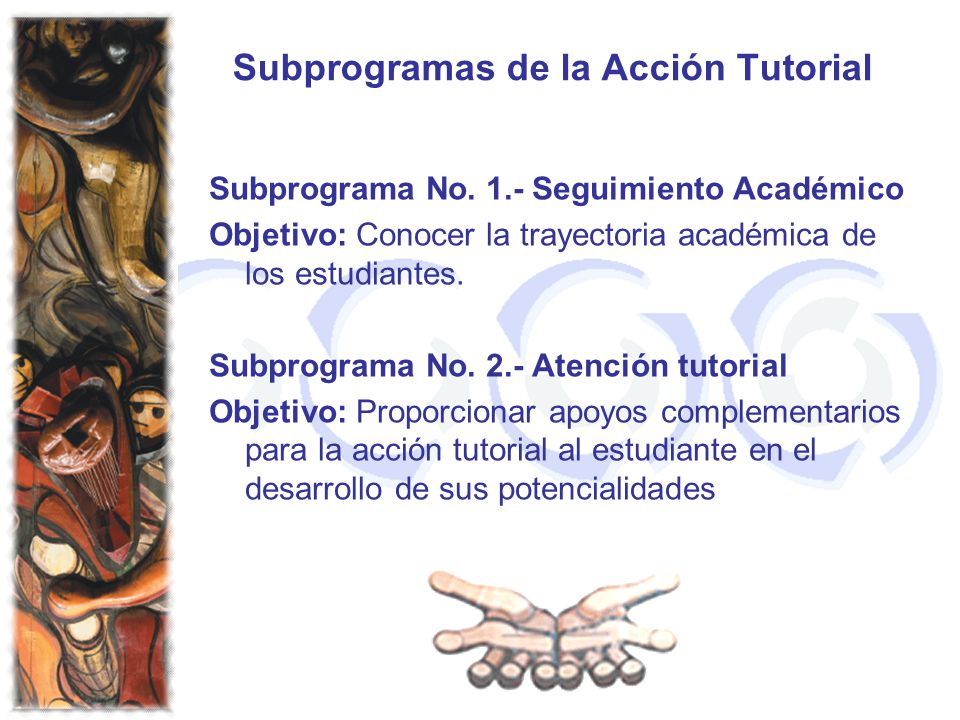 Subprogramas de la Acción Tutorial

Subprograma No. 1.- Seguimiento Académico
Objetivo: Conocer la trayectoria académica de los estudiantes.

Subprograma No. 2.- Atención tutorial
Objetivo: Proporcionar apoyos complementarios para la acción tutorial al estudiante en el desarrollo de sus potencialidades